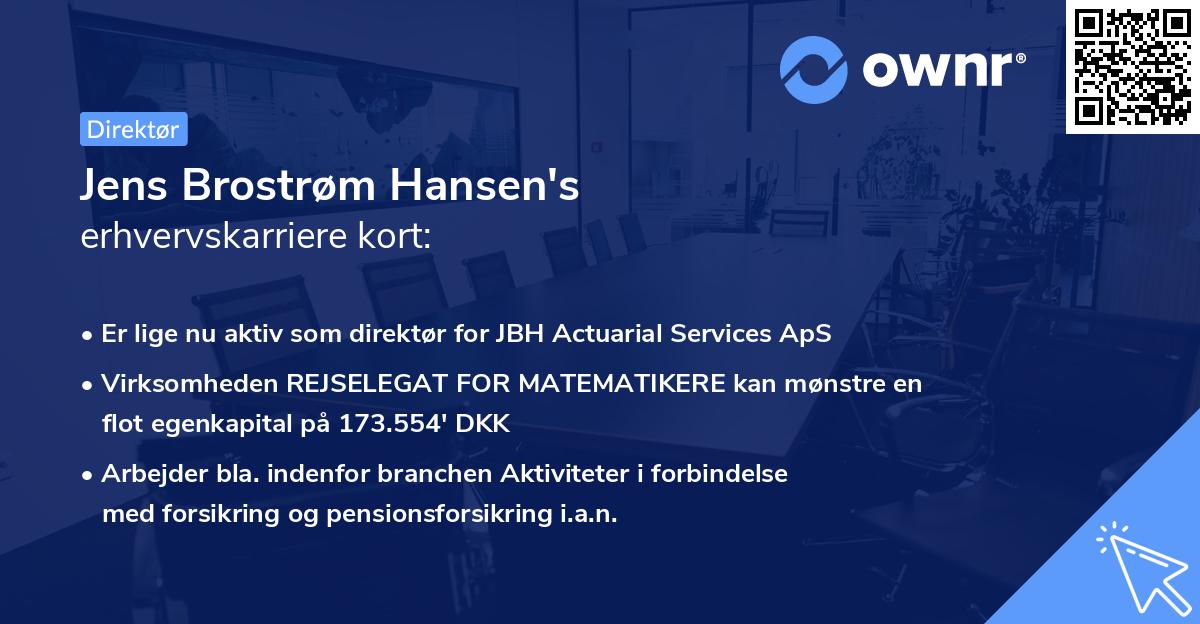 ownr®

Direktør

Jens Brostrøm Hansen's
erhvervskarriere kort:

• Er lige nu aktiv som direktør for JBH Actuarial Services ApS

• Virksomheden REJSELEGAT FOR MATEMATIKERE kan mønstre en flot egenkapital på 173.554' DKK

• Arbejder bla. indenfor branchen Aktiviteter i forbindelse med forsikring og pensionsforsikring i.a.n.